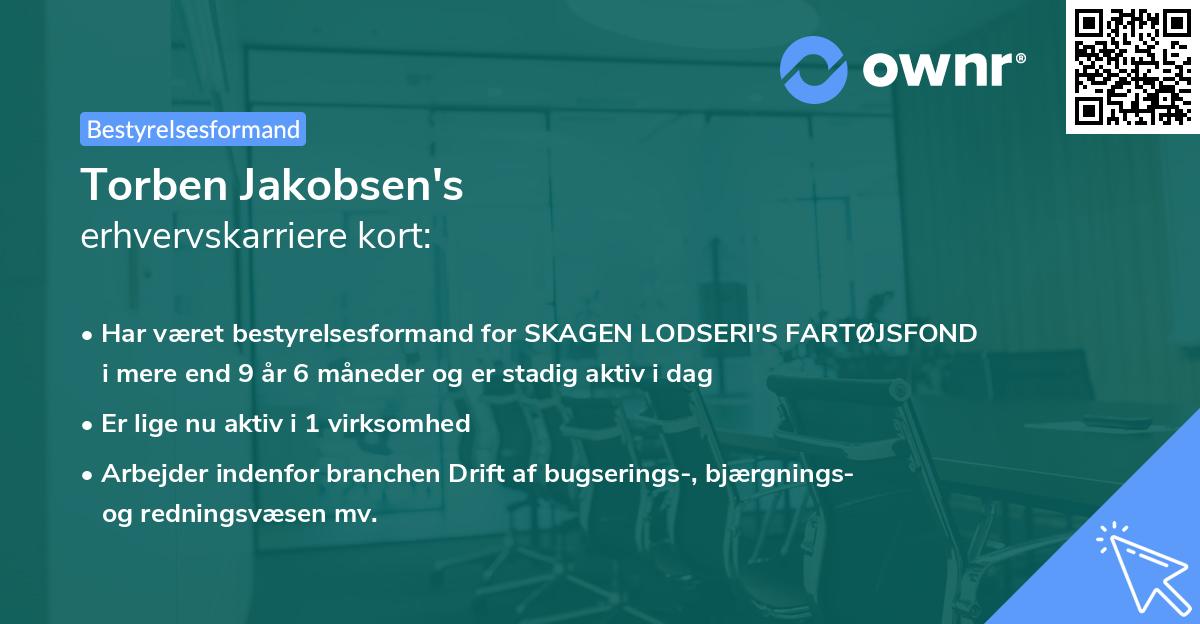 ownr®

Bestyrelsesformand

Torben Jakobsen's
erhvervskarriere kort:

• Har været bestyrelsesformand for SKAGEN LODSERI'S FARTØJSFOND i mere end 9 år 6 måneder og er stadig aktiv i dag

• Er lige nu aktiv i 1 virksomhed

• Arbejder indenfor branchen Drift af bugserings-, bjærgnings- og redningsvæsen mv.